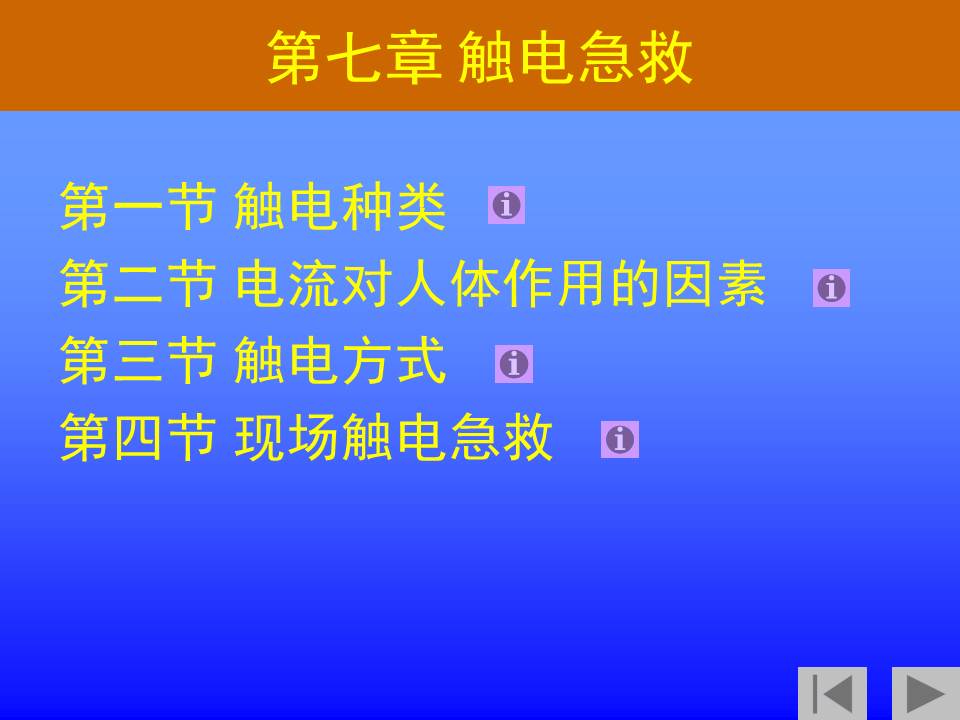 第七章 触电急救

第一节 触电种类

第二节 电流对人体作用的因素

第三节 触电方式

第四节 现场触电急救